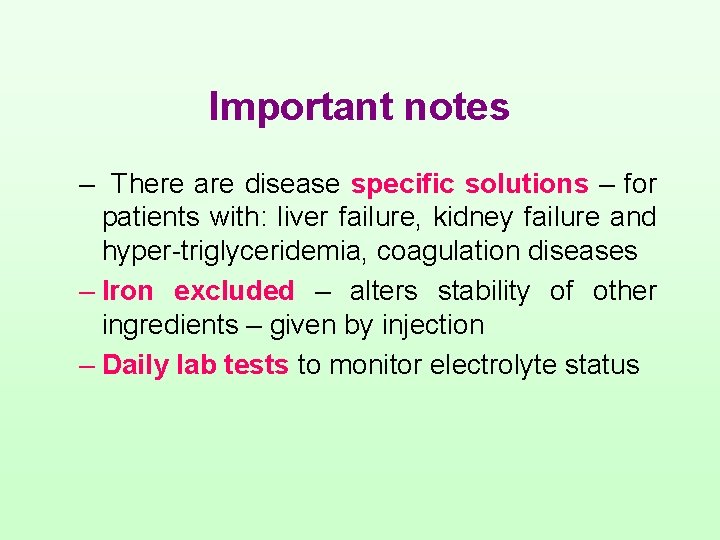 Important notes

– There are disease specific solutions – for patients with: liver failure, kidney failure and hyper-triglyceridemia, coagulation diseases

– Iron excluded – alters stability of other ingredients – given by injection

– Daily lab tests to monitor electrolyte status